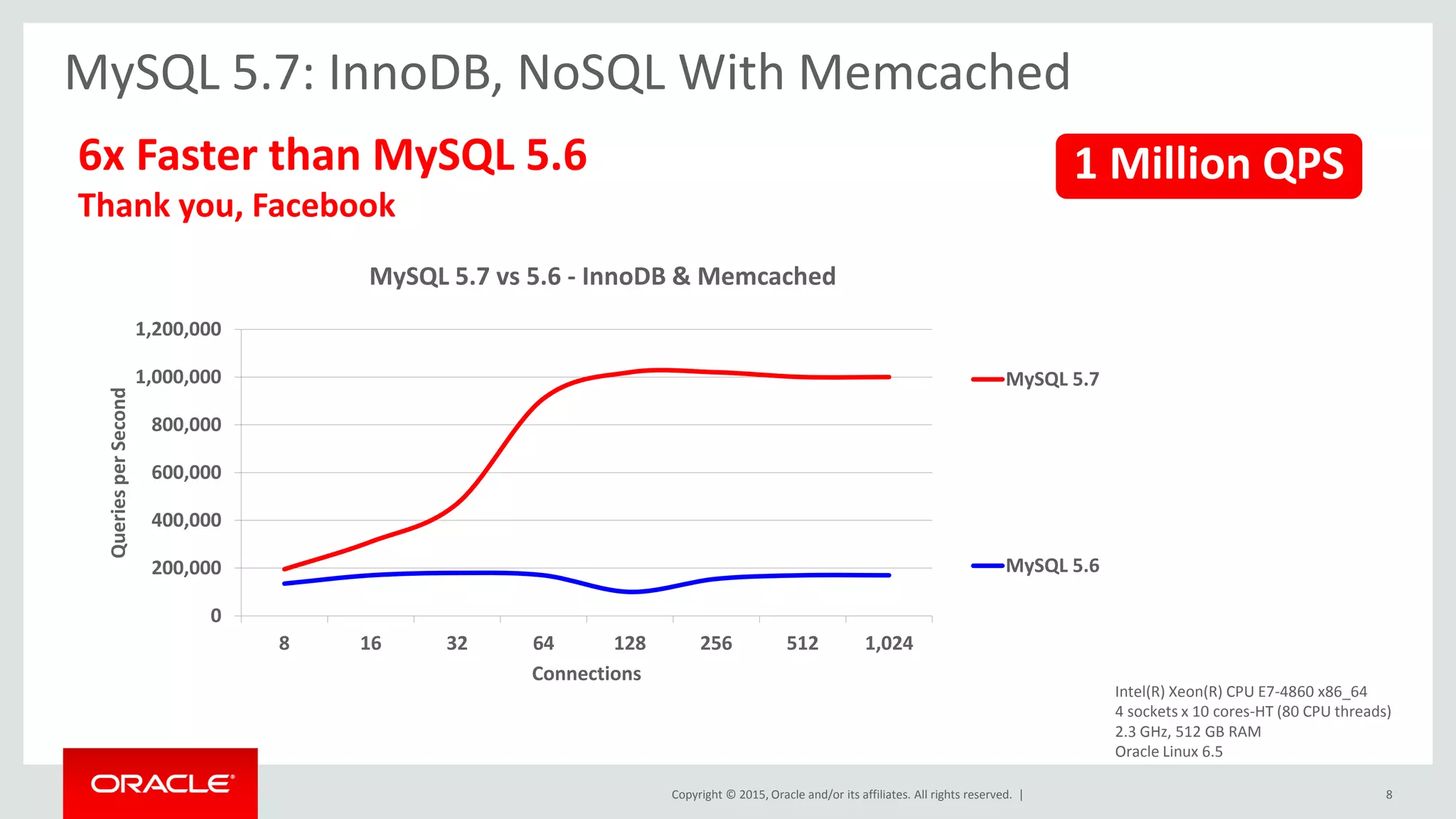 MySQL 5.7: InnoDB, NoSQL With Memcached

6x Faster than MySQL 5.6
Thank you, Facebook

1 Million QPS

MySQL 5.7 vs 5.6 - InnoDB & Memcached

Queries per Second

1,200,000
1,000,000
800,000
600,000
400,000
200,000
0

8 16 32 64 128 256 512 1,024

Connections

MySQL 5.7
MySQL 5.6

Intel(R) Xeon(R) CPU E7-4860 x86_64
4 sockets x 10 cores-HT (80 CPU threads)
2.3 GHz, 512 GB RAM
Oracle Linux 6.5

ORACLE

Copyright © 2015, Oracle and/or its affiliates. All rights reserved. |

8